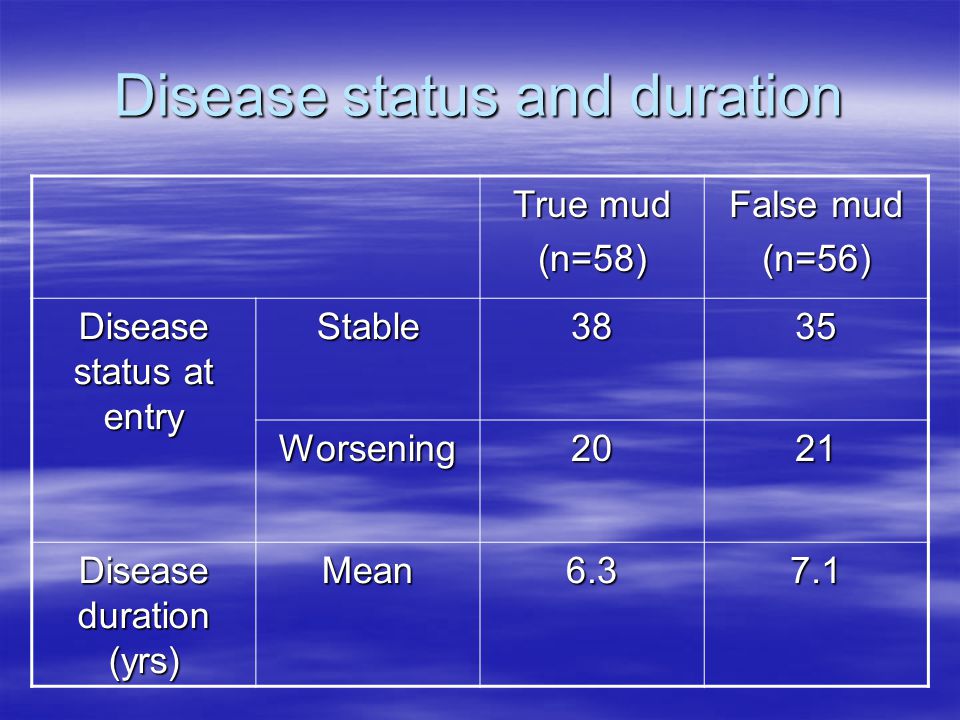 Disease status and duration

| | | True mud (n=58) | False mud (n=56) |
|---|---|---|---|
| Disease status at entry | Stable | 38 | 35 |
| | Worsening | 20 | 21 |
| Disease duration (yrs) | Mean | 6.3 | 7.1 |